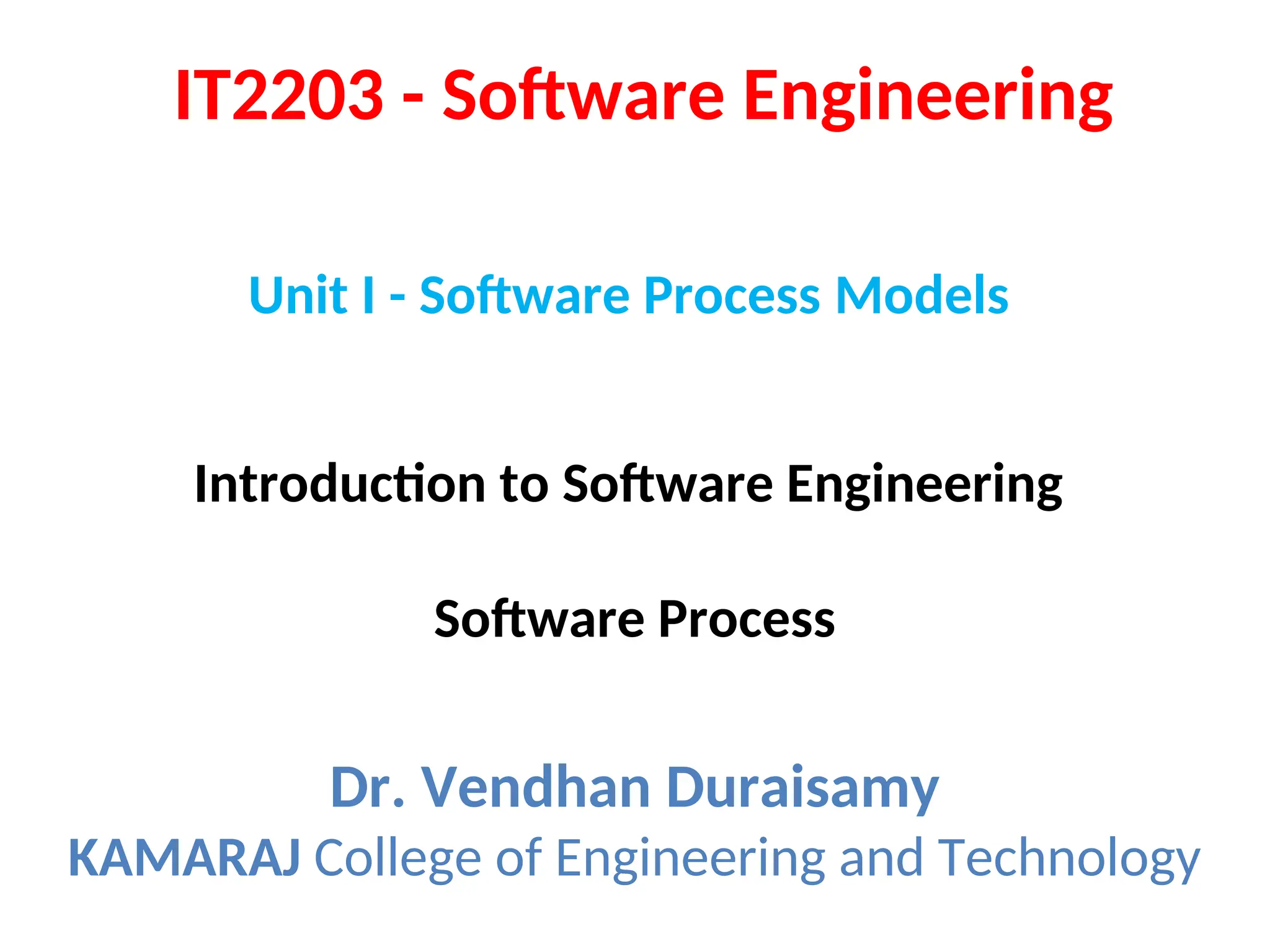 IT2203 - Software Engineering

Unit I - Software Process Models

Introduction to Software Engineering

Software Process

Dr. Vendhan Duraisamy
KAMARAJ College of Engineering and Technology